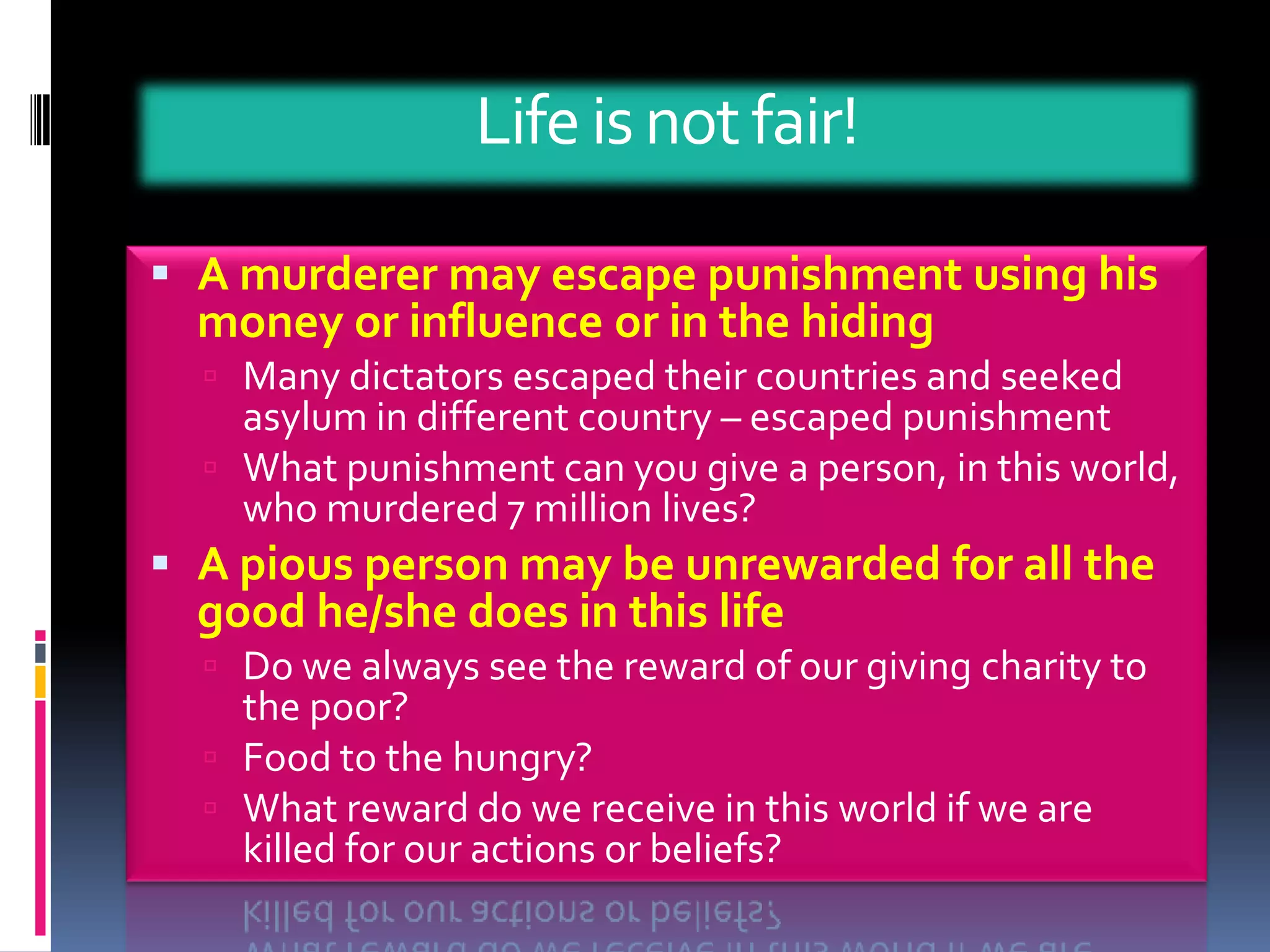 Life is not fair!

A murderer may escape punishment using his money or influence or in the hiding

Many dictators escaped their countries and seeked asylum in different country – escaped punishment

What punishment can you give a person, in this world, who murdered 7 million lives?

A pious person may be unrewarded for all the good he/she does in this life

Do we always see the reward of our giving charity to the poor?

Food to the hungry?

What reward do we receive in this world if we are killed for our actions or beliefs?